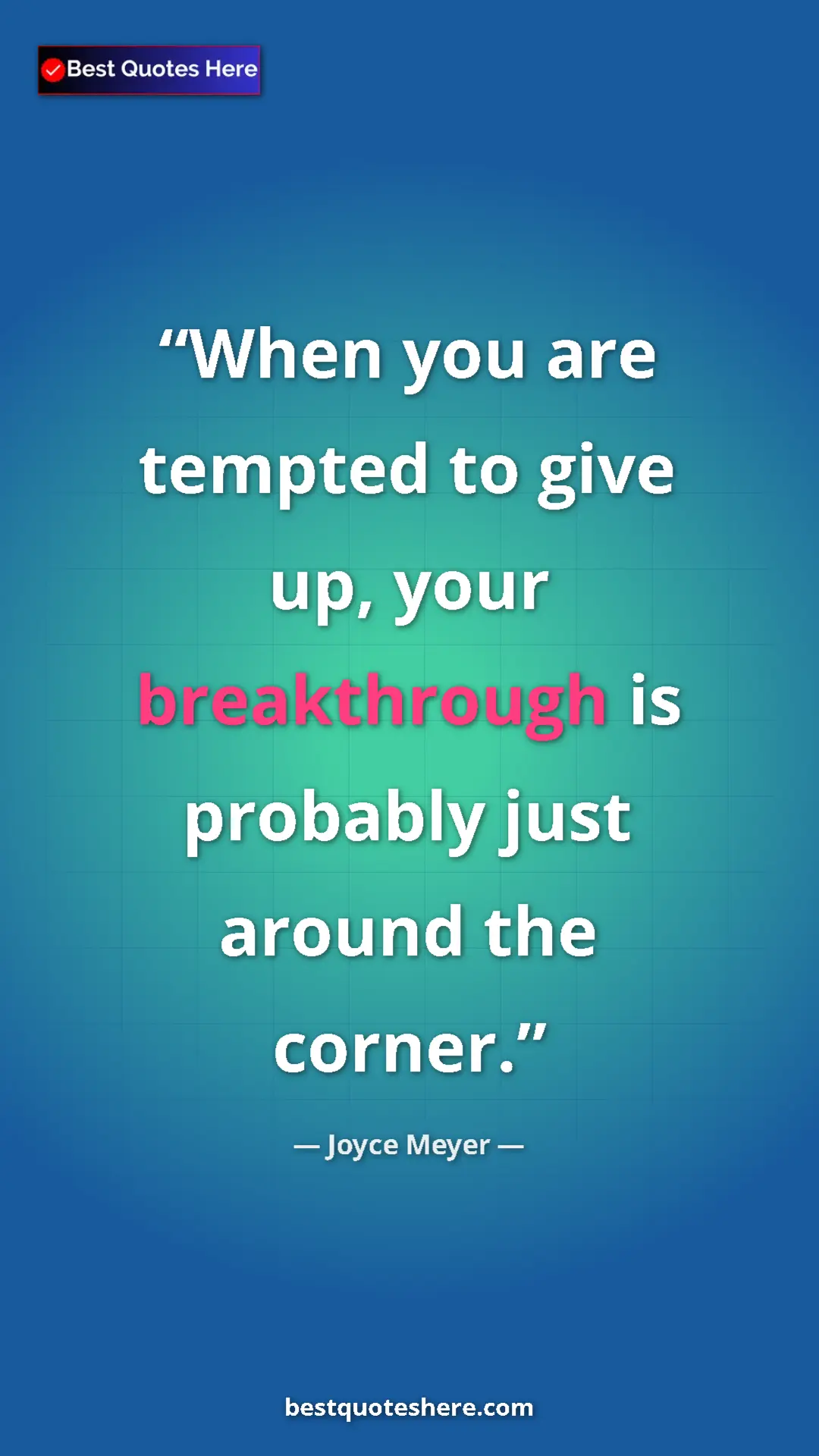 Best Quotes Here

“When you are tempted to give up, your breakthrough is probably just around the corner.”

— Joyce Meyer —

bestquoteshere.com